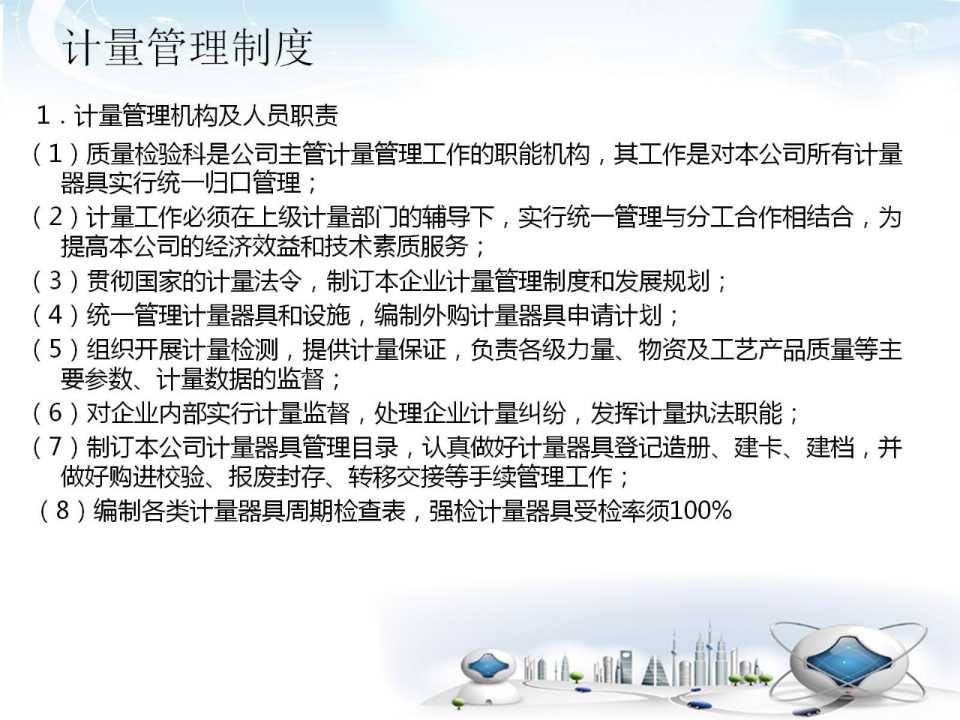 计量管理制度

1．计量管理机构及人员职责

（1）质量检验科是公司主管计量管理工作的职能机构，其工作是对本公司所有计量器具实行统一归口管理；

（2）计量工作必须在上级计量部门的辅导下，实行统一管理与分工合作相结合，为提高本公司的经济效益和技术素质服务；

（3）贯彻国家的计量法令，制订本企业计量管理制度和发展规划；

（4）统一管理计量器具和设施，编制外购计量器具申请计划；

（5）组织开展计量检测，提供计量保证，负责各级力量、物资及工艺产品质量等主要参数、计量数据的监督；

（6）对企业内部实行计量监督，处理企业计量纠纷，发挥计量执法职能；

（7）制订本公司计量器具管理目录，认真做好计量器具登记造册、建卡、建档，并做好购进校验、报废封存、转移交接等手续管理工作；

（8）编制各类计量器具周期检查表，强检计量器具受检率须100%